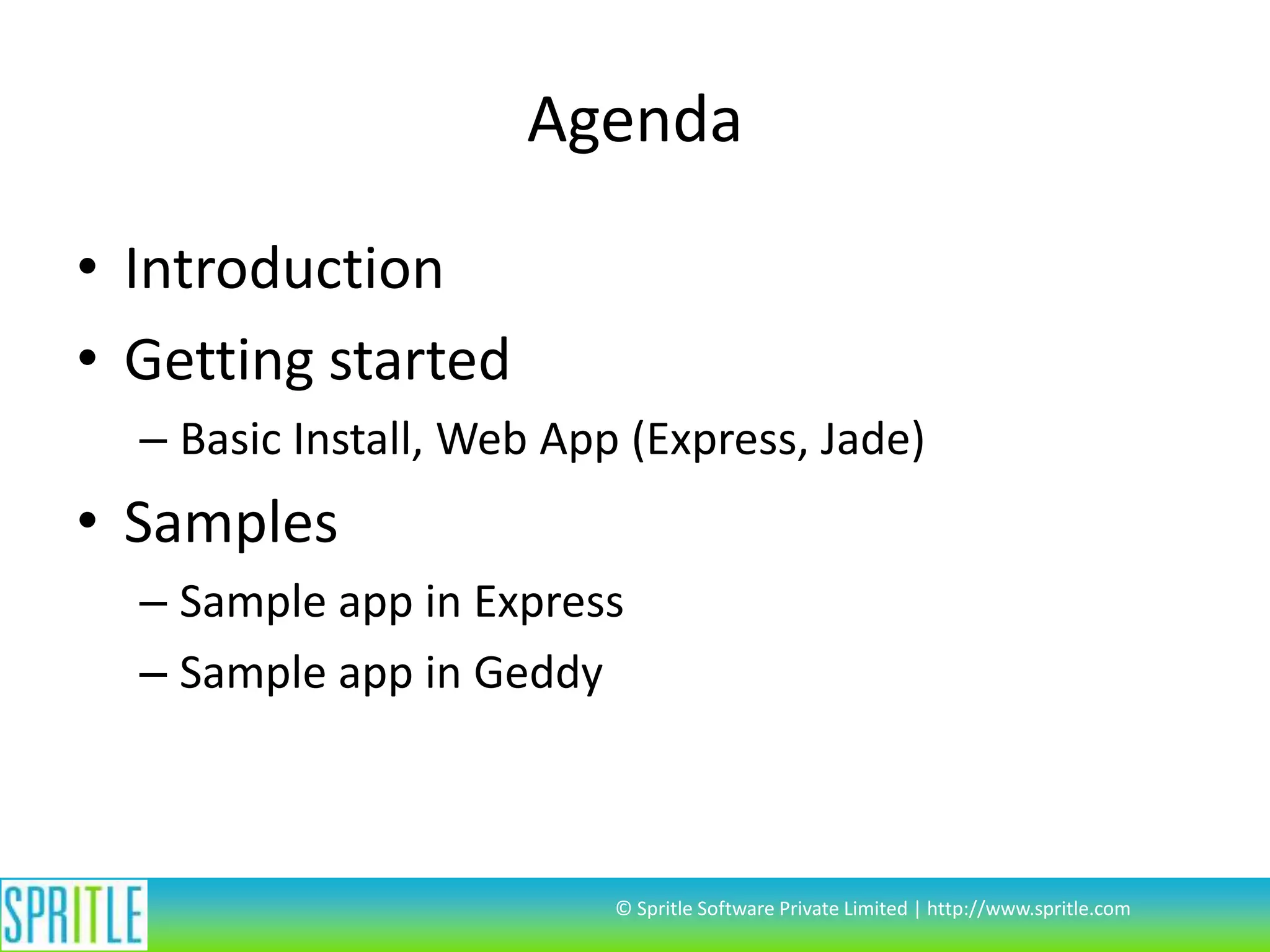 Agenda

• Introduction
• Getting started
– Basic Install, Web App (Express, Jade)
• Samples
– Sample app in Express
– Sample app in Geddy

SPRITLE

© Spritle Software Private Limited | http://www.spritle.com